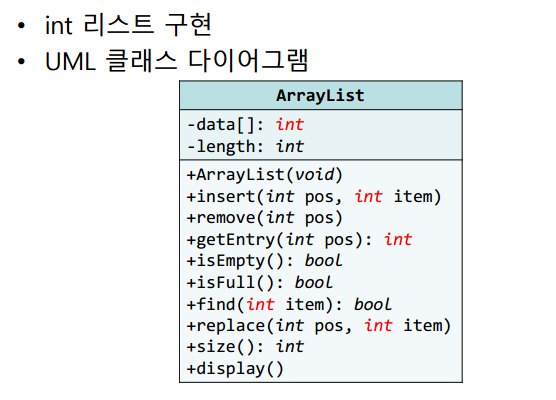 • int 리스트 구현
• UML 클래스 다이어그램

ArrayList

-data[]: int
-length: int

+ArrayList(void)
+insert(int pos, int item)
+remove(int pos)
+getEntry(int pos): int
+isEmpty(): bool
+isFull(): bool
+find(int item): bool
+replace(int pos, int item)
+size(): int
+display()